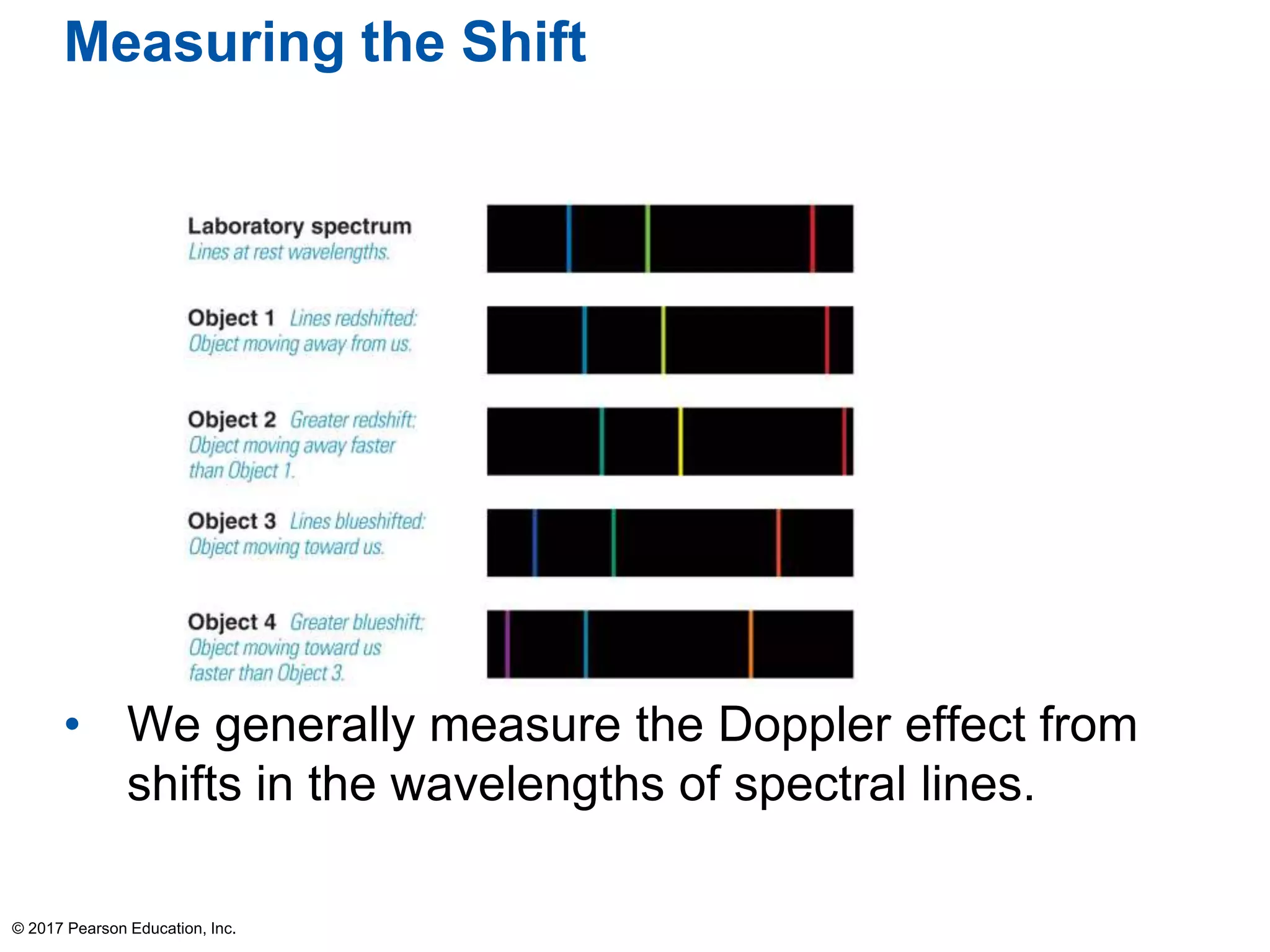 Measuring the Shift

Laboratory spectrum
Lines at rest wavelengths.

Object 1 Lines redshifted: Object moving away from us.

Object 2 Greater redshift: Object moving away faster than Object 1.

Object 3 Lines blueshifted: Object moving toward us.

Object 4 Greater blueshift: Object moving toward us faster than Object 3.

• We generally measure the Doppler effect from shifts in the wavelengths of spectral lines.

© 2017 Pearson Education, Inc.